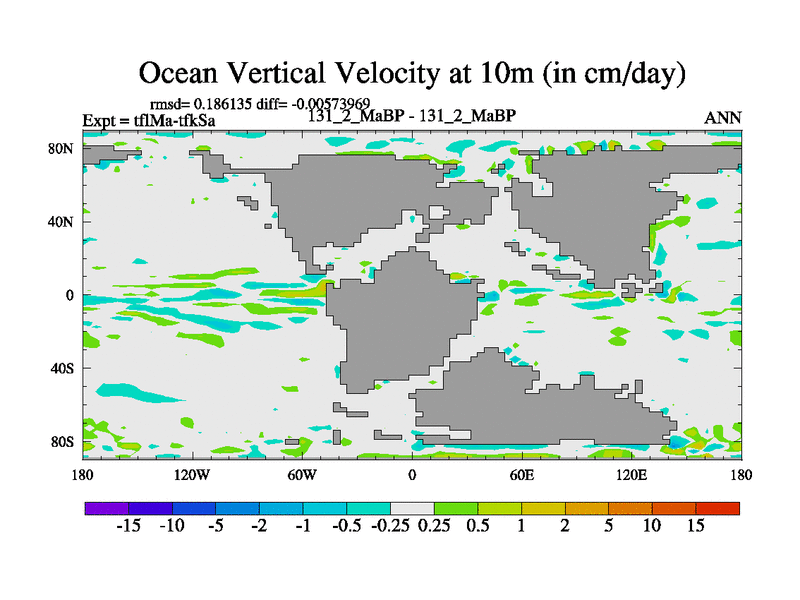 Ocean Vertical Velocity at 10m (in cm/day)

rmsd= 0.186135 diff= -0.00573969
Expt = tflMa-tfkSa
131_2_MaBP - 131_2_MaBP
ANN

80N
40N
0
40S
80S

180
120W
60W
0
60E
120E
180

-15 -10 -5 -2 -1 -0.5 -0.25 0.25 0.5 1 2 5 10 15